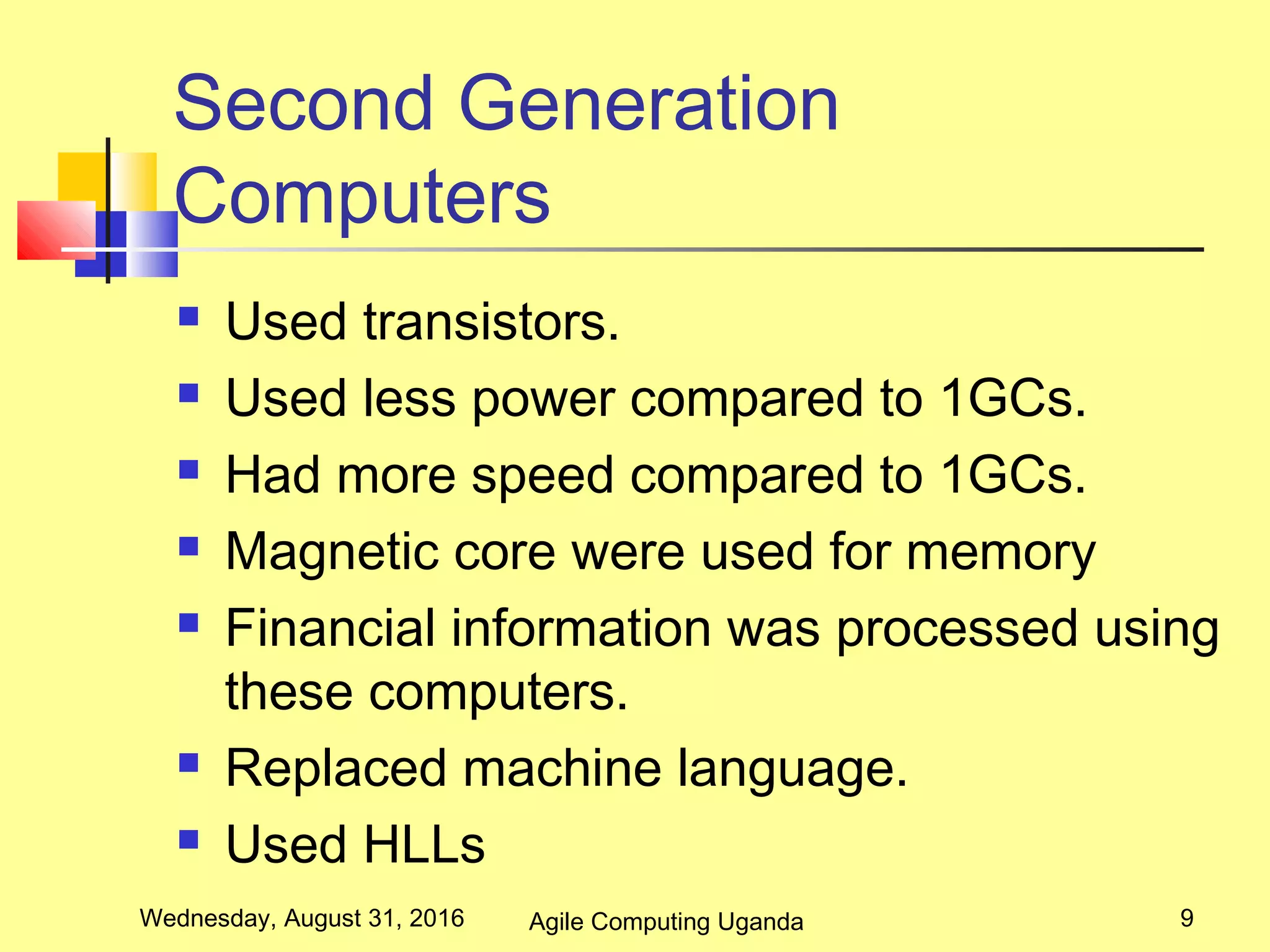 Second Generation Computers

- Used transistors.
- Used less power compared to 1GCs.
- Had more speed compared to 1GCs.
- Magnetic core were used for memory
- Financial information was processed using these computers.
- Replaced machine language.
- Used HLLs

Wednesday, August 31, 2016

Agile Computing Uganda

9